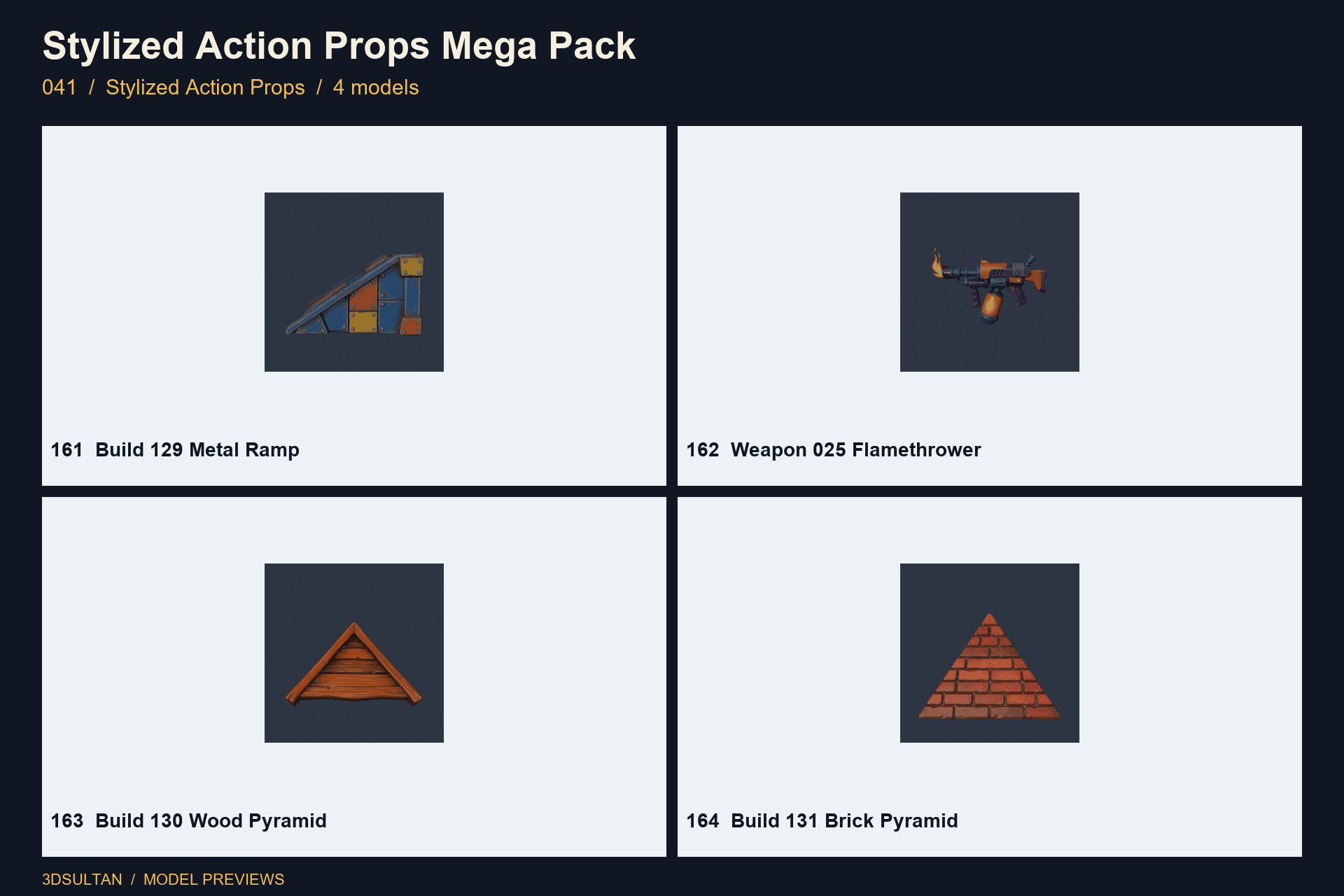 Stylized Action Props Mega Pack

041 / Stylized Action Props / 4 models

161 Build 129 Metal Ramp

162 Weapon 025 Flamethrower

163 Build 130 Wood Pyramid

164 Build 131 Brick Pyramid

3DSULTAN / MODEL PREVIEWS